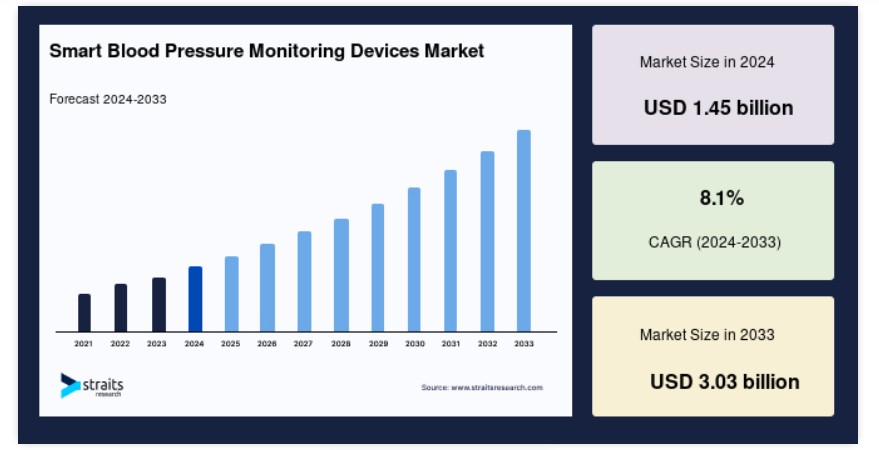 Smart Blood Pressure Monitoring Devices Market

Forecast 2024-2033

2021 2022 2023 2024 2025 2026 2027 2028 2029 2030 2031 2032 2033

straits research

Source: www.straitsresearch.com

Market Size in 2024

USD 1.45 billion

8.1%

CAGR (2024-2033)

Market Size in 2033

USD 3.03 billion